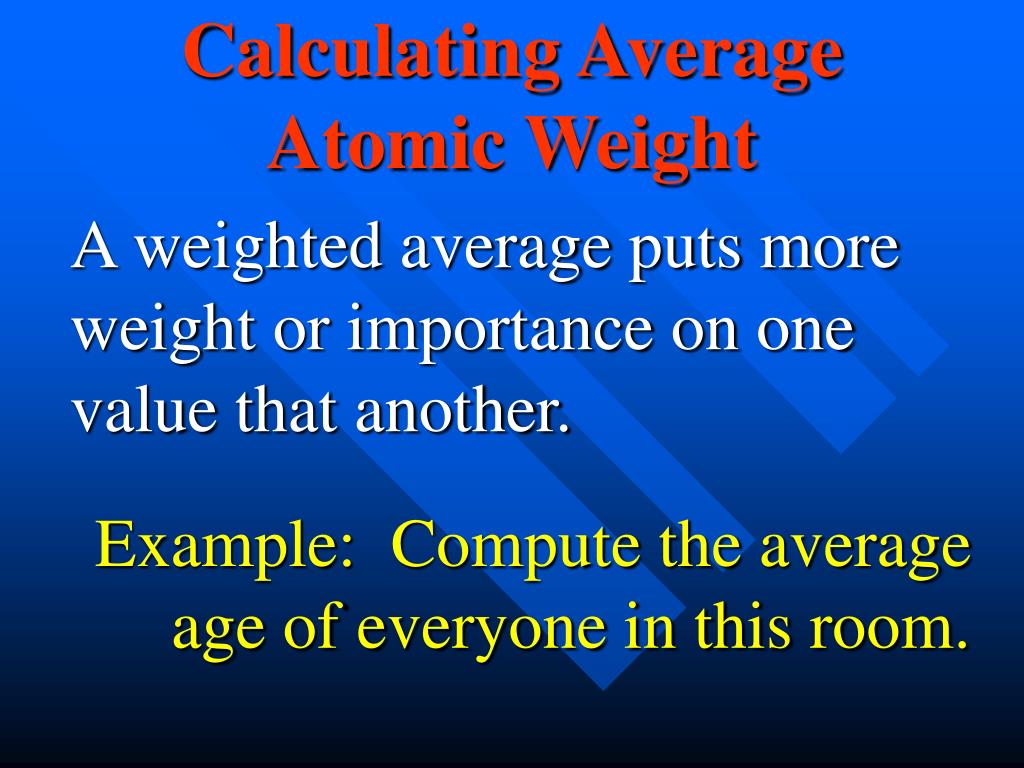 Calculating Average Atomic Weight

A weighted average puts more weight or importance on one value that another.

Example:  Compute the average age of everyone in this room.